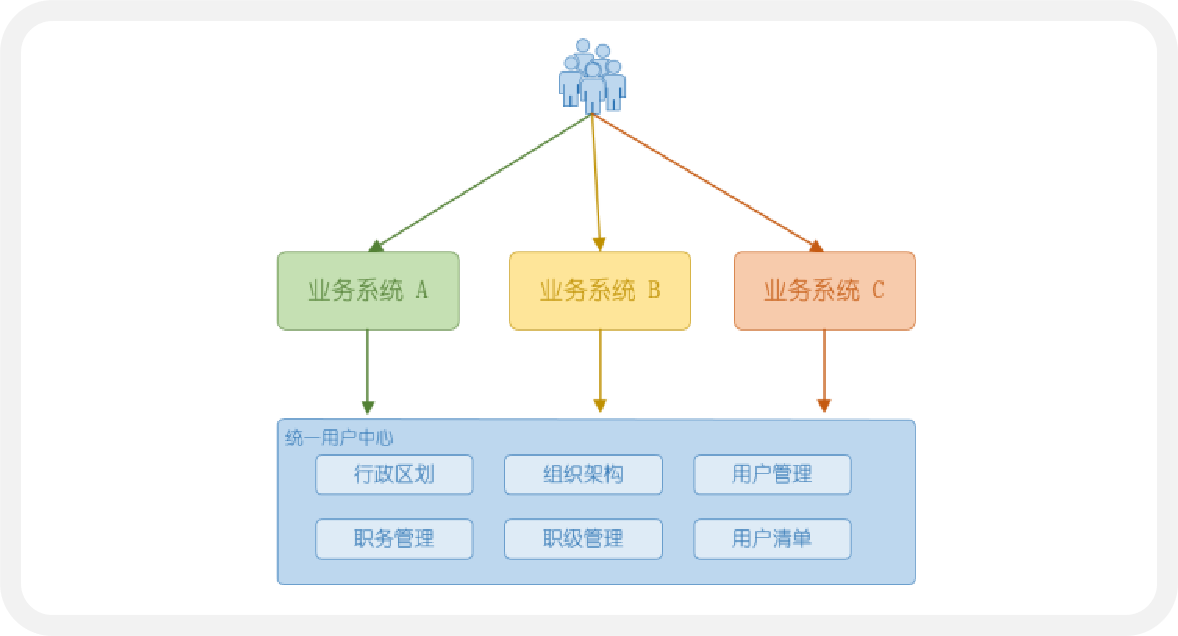 业务系统 A

业务系统 B

业务系统 C

统一用户中心

行政区划

组织架构

用户管理

职务管理

职级管理

用户清单